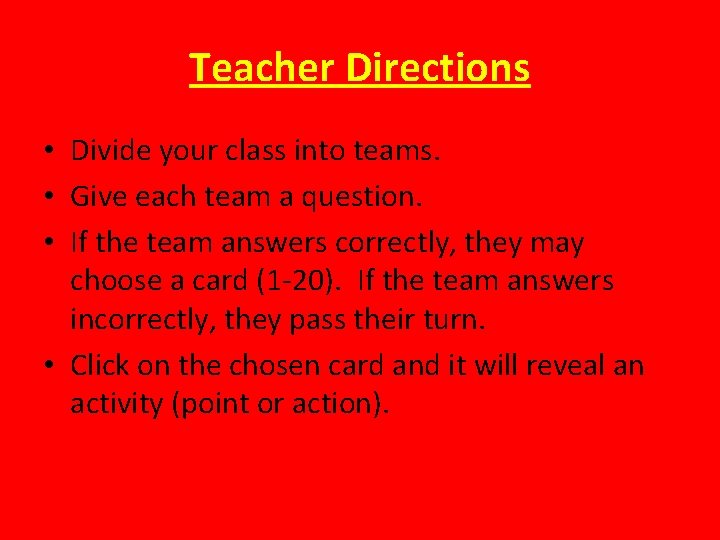 Teacher Directions

• Divide your class into teams.
• Give each team a question.
• If the team answers correctly, they may choose a card (1-20). If the team answers incorrectly, they pass their turn.
• Click on the chosen card and it will reveal an activity (point or action).